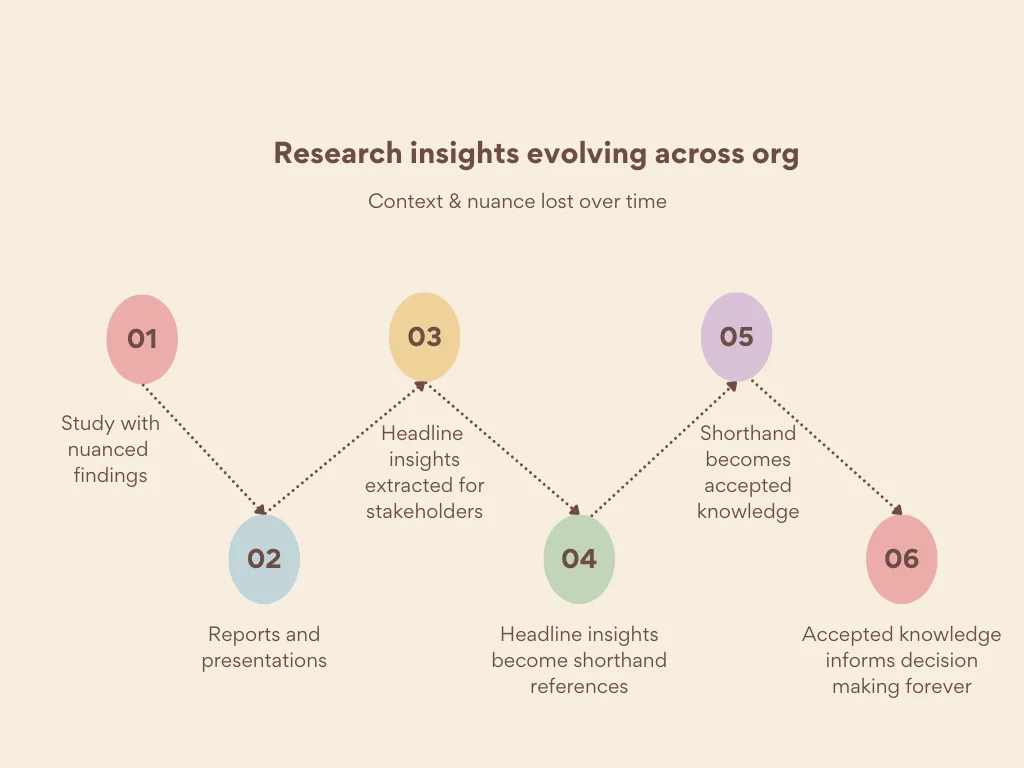 Research insights evolving across org

Context & nuance lost over time

01

Study with nuanced findings

02

Reports and presentations

03

Headline insights extracted for stakeholders

04

Headline insights become shorthand references

05

Shorthand becomes accepted knowledge

06

Accepted knowledge informs decision making forever